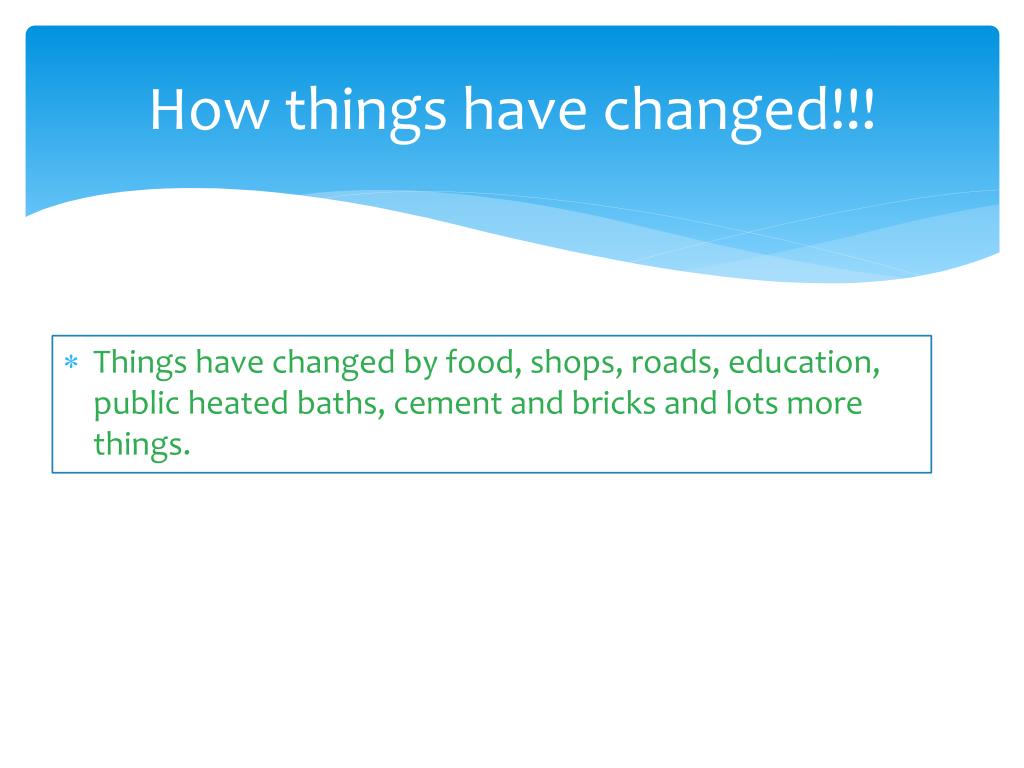 How things have changed!!!

* Things have changed by food, shops, roads, education, public heated baths, cement and bricks and lots more things.